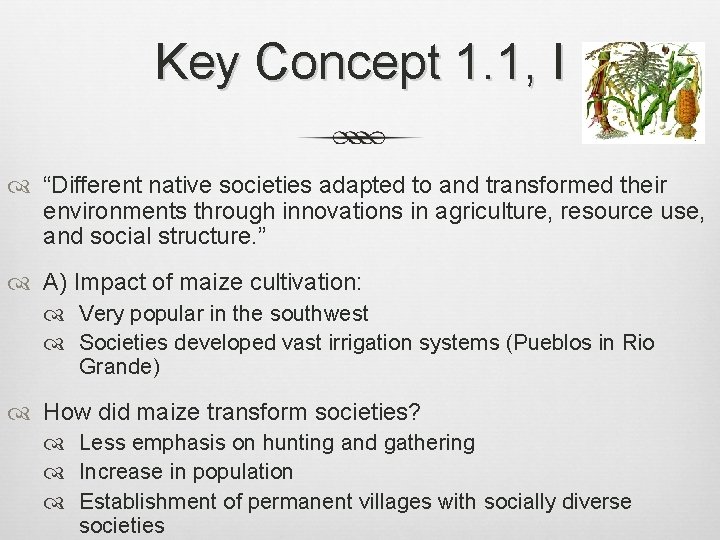 Key Concept 1.1, I

“Different native societies adapted to and transformed their environments through innovations in agriculture, resource use, and social structure.”

A) Impact of maize cultivation:

Very popular in the southwest

Societies developed vast irrigation systems (Pueblos in Rio Grande)

How did maize transform societies?

Less emphasis on hunting and gathering

Increase in population

Establishment of permanent villages with socially diverse societies